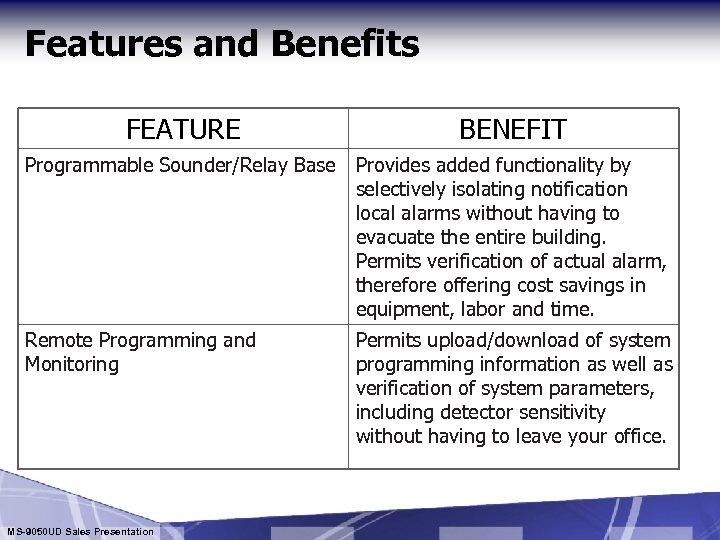 Features and Benefits

| FEATURE | BENEFIT |
|---|---|
| Programmable Sounder/Relay Base | Provides added functionality by selectively isolating notification local alarms without having to evacuate the entire building. Permits verification of actual alarm, therefore offering cost savings in equipment, labor and time. |
| Remote Programming and Monitoring | Permits upload/download of system programming information as well as verification of system parameters, including detector sensitivity without having to leave your office. |

MS-9050UD Sales Presentation